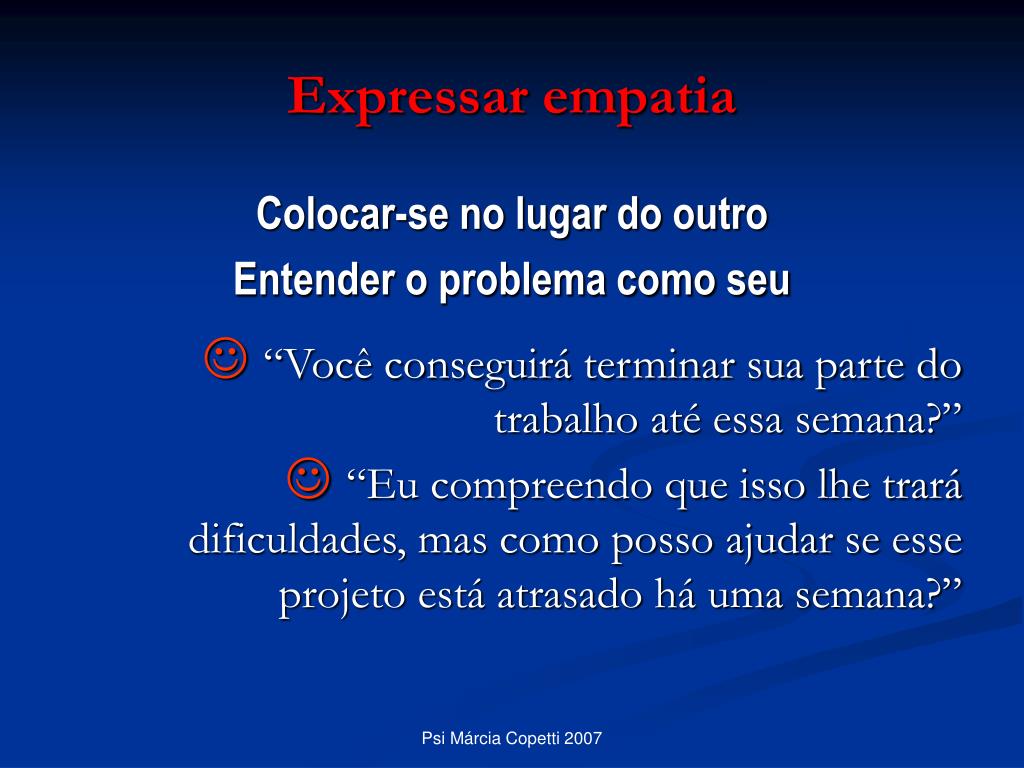 Expressar empatia

Colocar-se no lugar do outro
Entender o problema como seu

☺ “Você conseguirá terminar sua parte do trabalho até essa semana?”
☺ “Eu compreendo que isso lhe trará dificuldades, mas como posso ajudar se esse projeto está atrasado há uma semana?”

Psi Márcia Copetti 2007